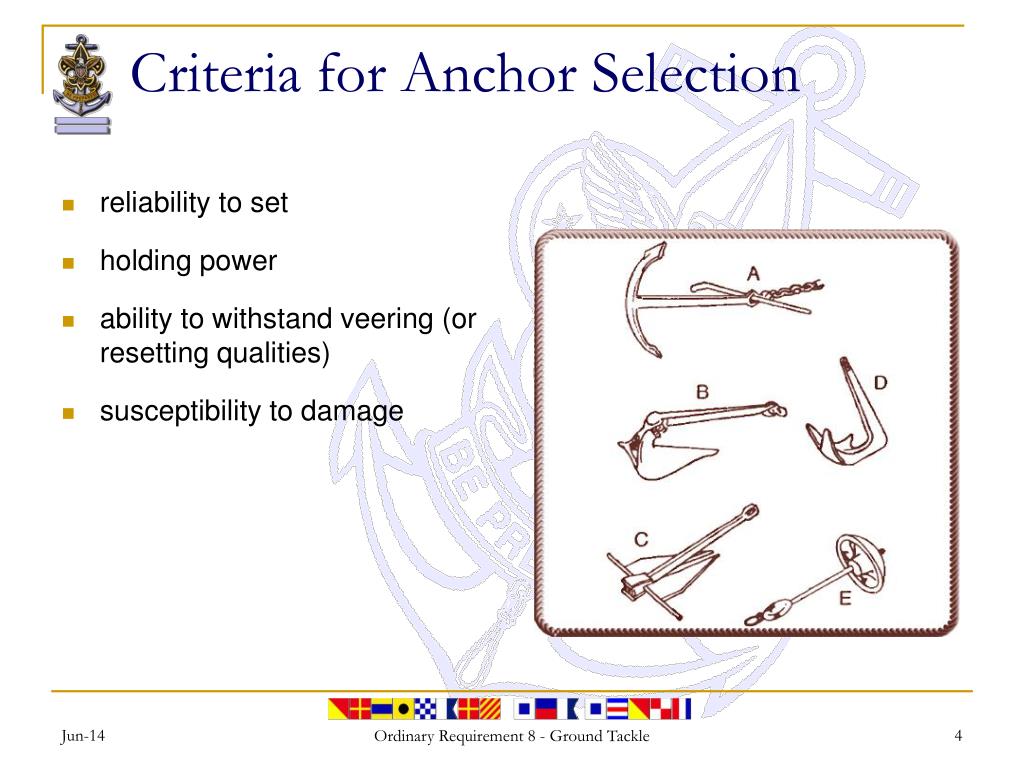 Criteria for Anchor Selection

- reliability to set
- holding power
- ability to withstand veering (or resetting qualities)
- susceptibility to damage

A

B

D

C

E

BE PR

Jun-14

Ordinary Requirement 8 - Ground Tackle

4